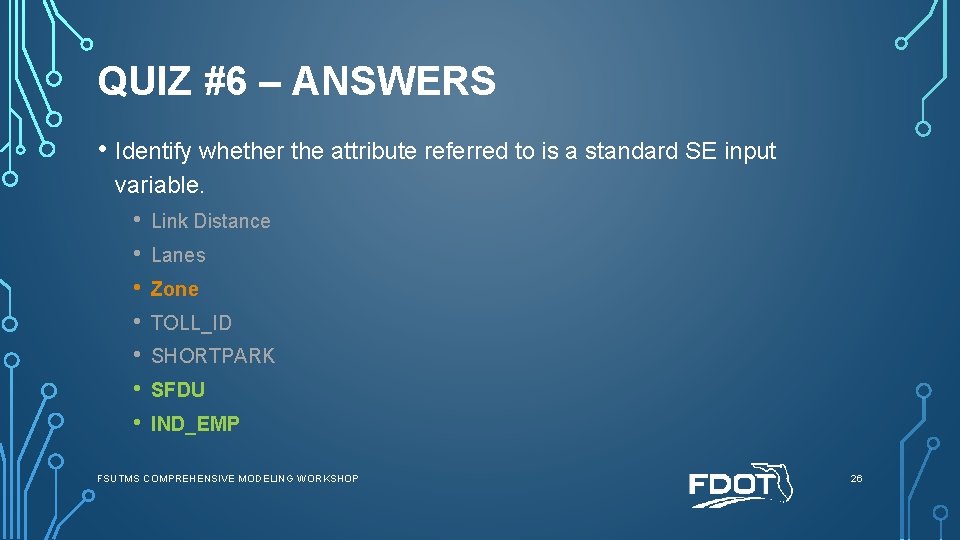 QUIZ #6 – ANSWERS

• Identify whether the attribute referred to is a standard SE input variable.

• Link Distance
• Lanes
• Zone
• TOLL_ID
• SHORTPARK
• SFDU
• IND_EMP

FSUTMS COMPREHENSIVE MODELING WORKSHOP

FDOT

26